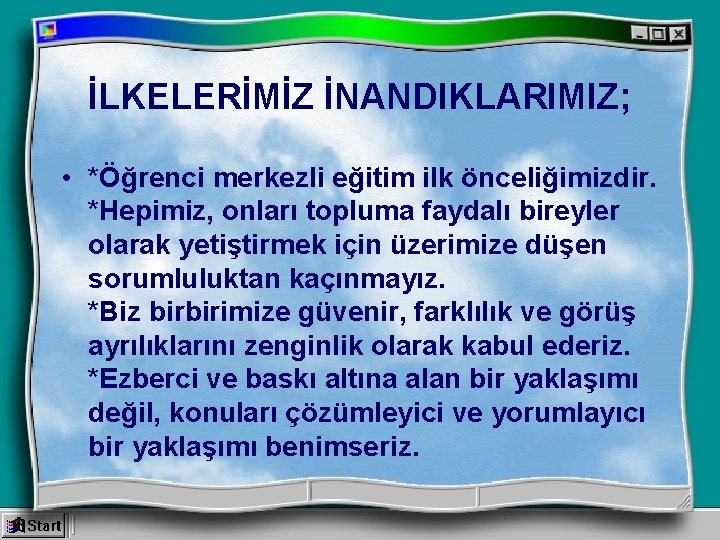 İLKELERİMİZ İNANDIKLARIMIZ;

• *Öğrenci merkezli eğitim ilk önceliğimizdir. *Hepimiz, onları topluma faydalı bireyler olarak yetiştirmek için üzerimize düşen sorumluluktan kaçınmayız. *Biz birbirimize güvenir, farklılık ve görüş ayrılıklarını zenginlik olarak kabul ederiz. *Ezberci ve baskı altına alan bir yaklaşımı değil, konuları çözümleyici ve yorumlayıcı bir yaklaşımı benimseriz.

Start